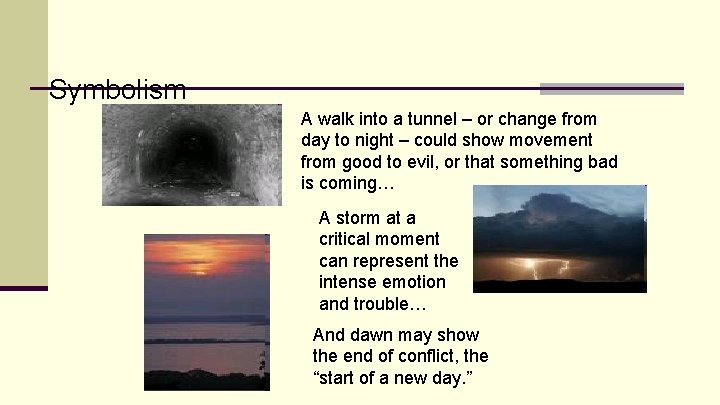 Symbolism

A walk into a tunnel – or change from day to night – could show movement from good to evil, or that something bad is coming…

A storm at a critical moment can represent the intense emotion and trouble…

And dawn may show the end of conflict, the “start of a new day.”